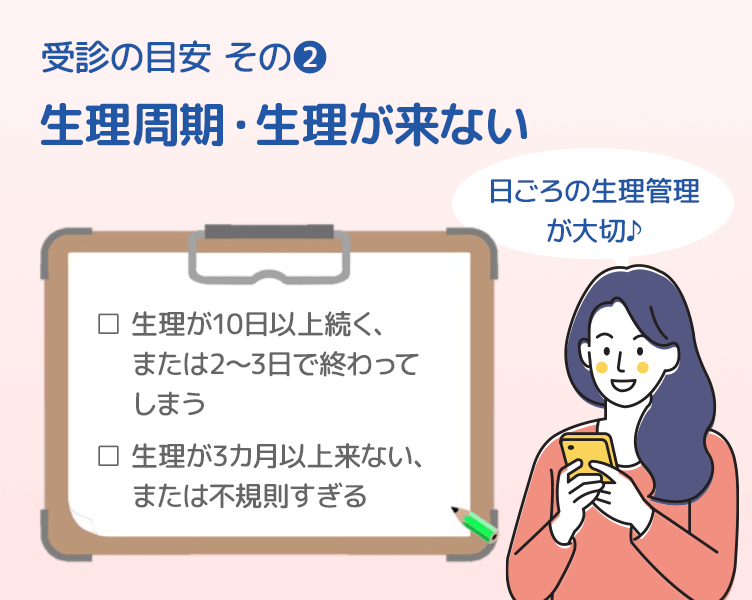 受診の目安 その❷

生理周期・生理が来ない

日ごろの生理管理が大切♪

☐ 生理が10日以上続く、または2〜3日で終わってしまう

☐ 生理が3カ月以上来ない、または不規則すぎる